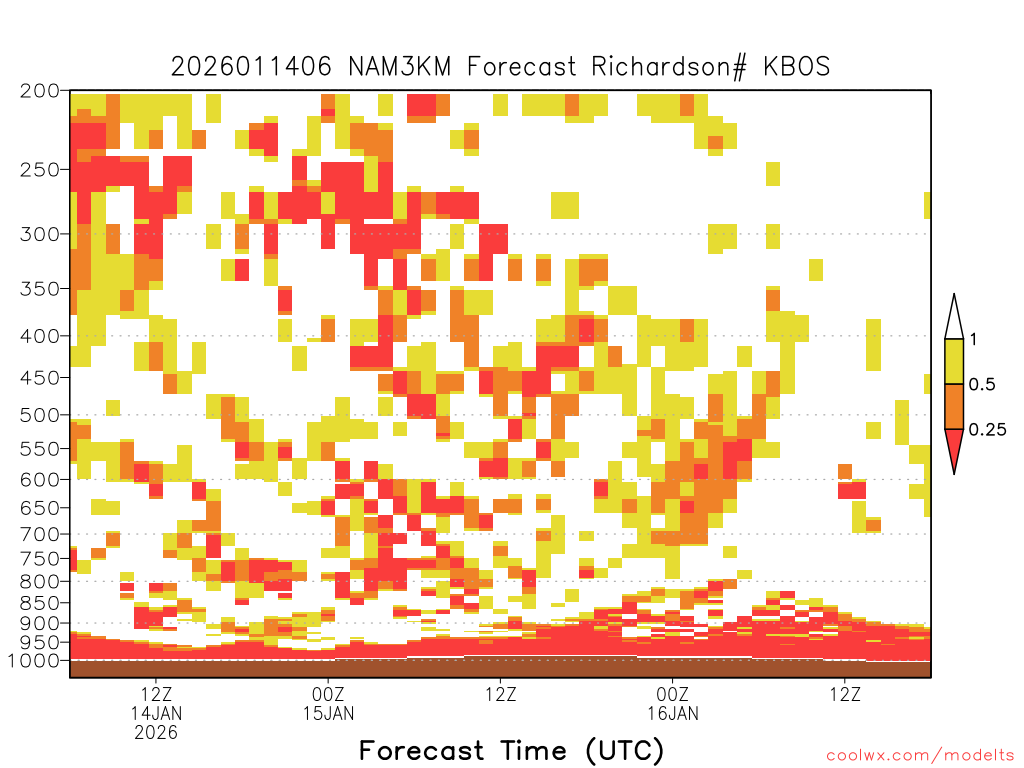 2026011406 NAM3KM Forecast Richardson# KBOS

200
250
300
350
400
450
500
550
600
650
700
750
800
850
900
950
1000

1
0.5
0.25

12Z
14JAN
2026
00Z
15JAN
12Z
00Z
16JAN
12Z

Forecast Time (UTC)

coolwx.com/modelts